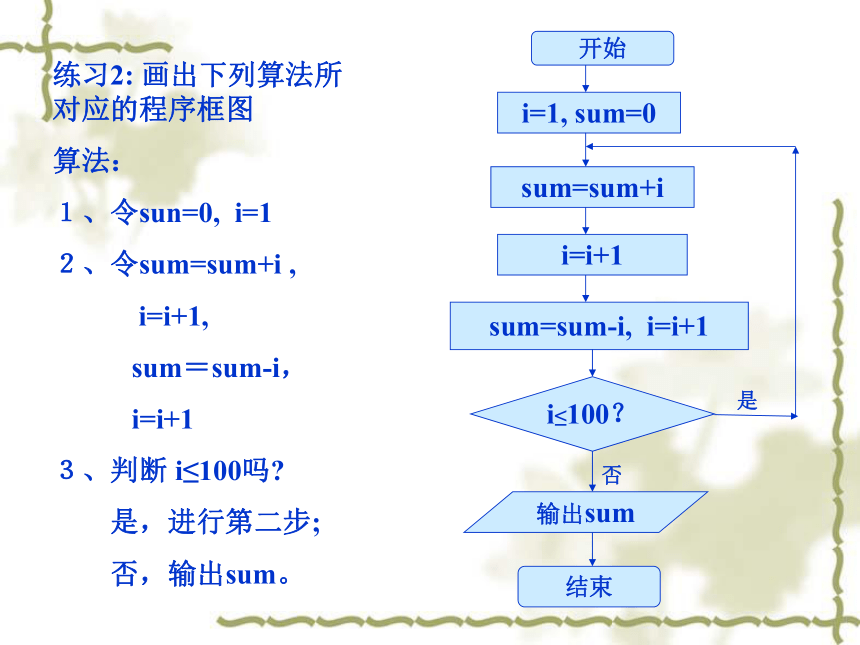 练习2: 画出下列算法所对应的程序框图

算法:

１、令sun=0, i=1

２、令sum=sum+i ,

i=i+1,

sum＝sum-i,

i=i+1

３、判断 i≤100吗?

是，进行第二步;

否，输出sum。

开始

i=1, sum=0

sum=sum+i

i=i+1

sum=sum-i, i=i+1

i≤100?

是

否

输出sum

结束